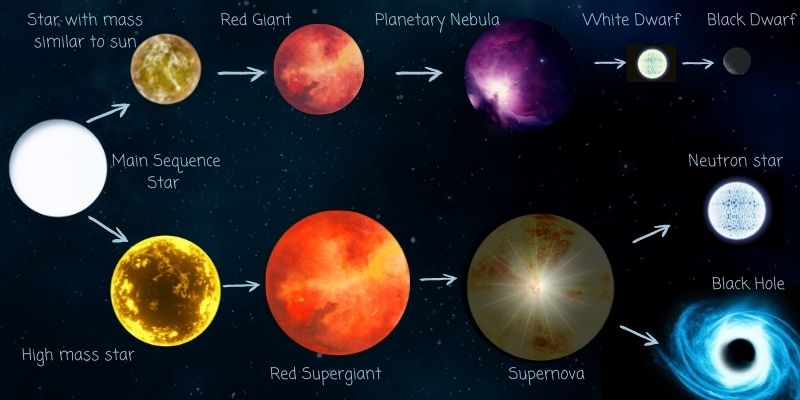 Star with mass similar to sun

Red Giant

Planetary Nebula

White Dwarf

Black Dwarf

Main Sequence Star

Neutron star

Black Hole

High mass star

Red Supergiant

Supernova